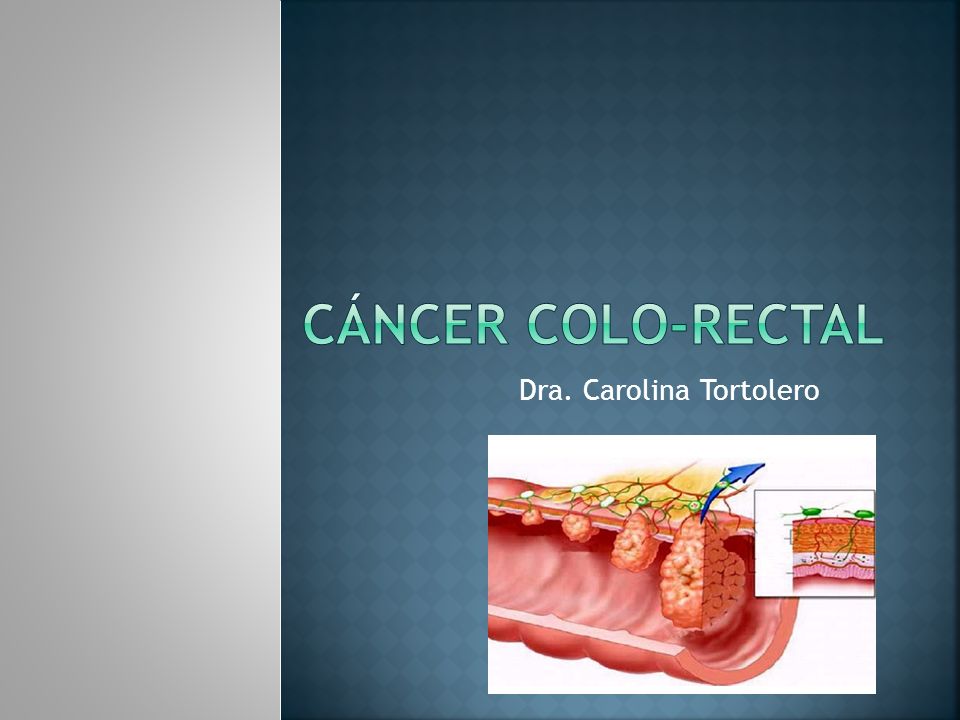 CÁNCER COLO-RECTAL

Dra. Carolina Tortolero